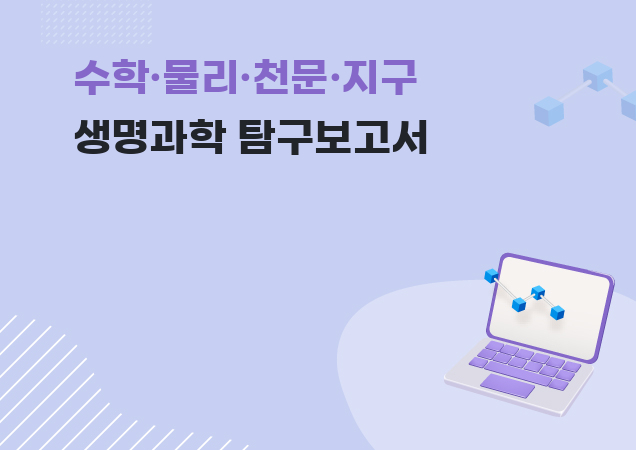 수학·물리·천문·지구
생명과학 탐구보고서